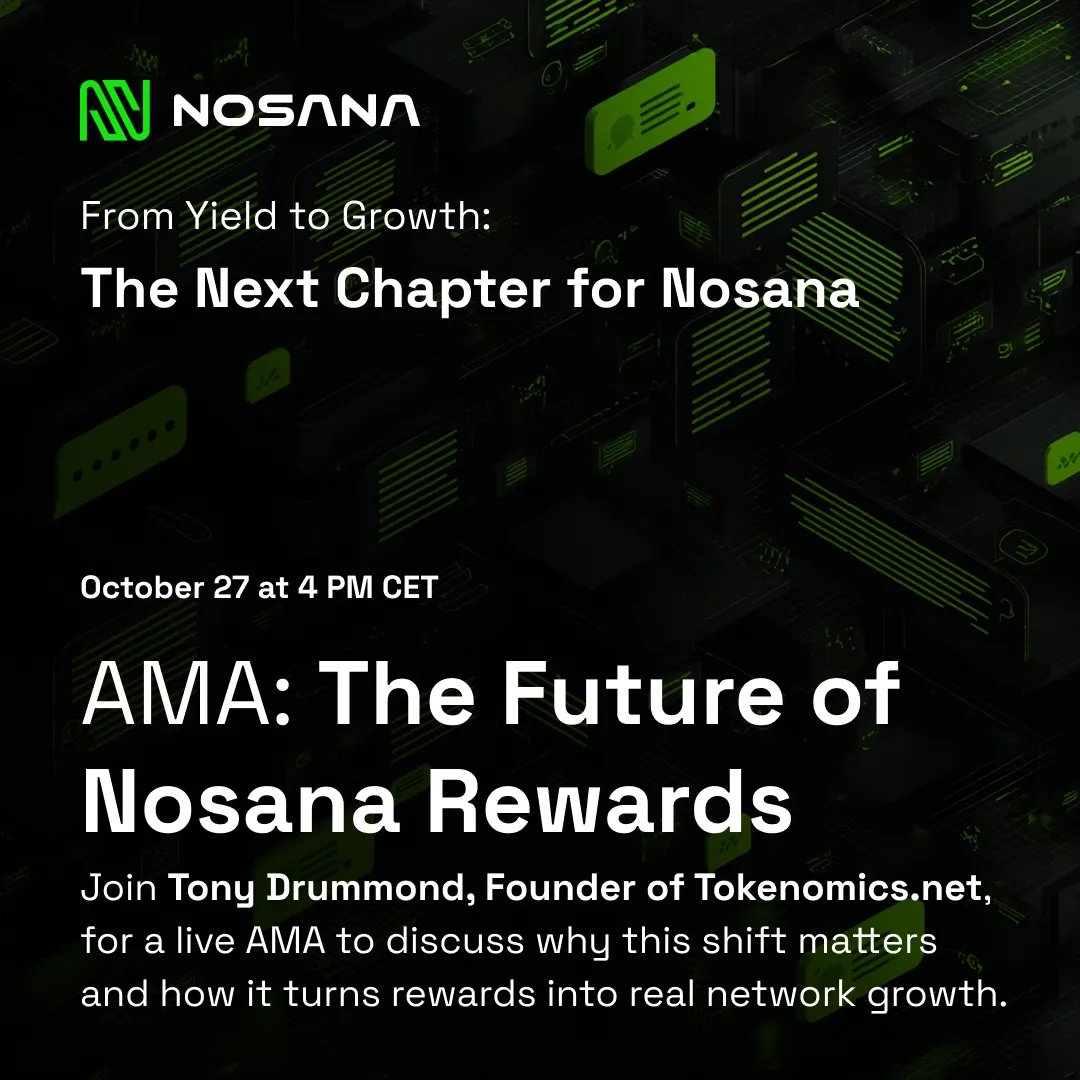 NOSANA

From Yield to Growth:

The Next Chapter for Nosana

October 27 at 4 PM CET

AMA: The Future of Nosana Rewards

Join Tony Drummond, Founder of Tokenomics.net, for a live AMA to discuss why this shift matters and how it turns rewards into real network growth.